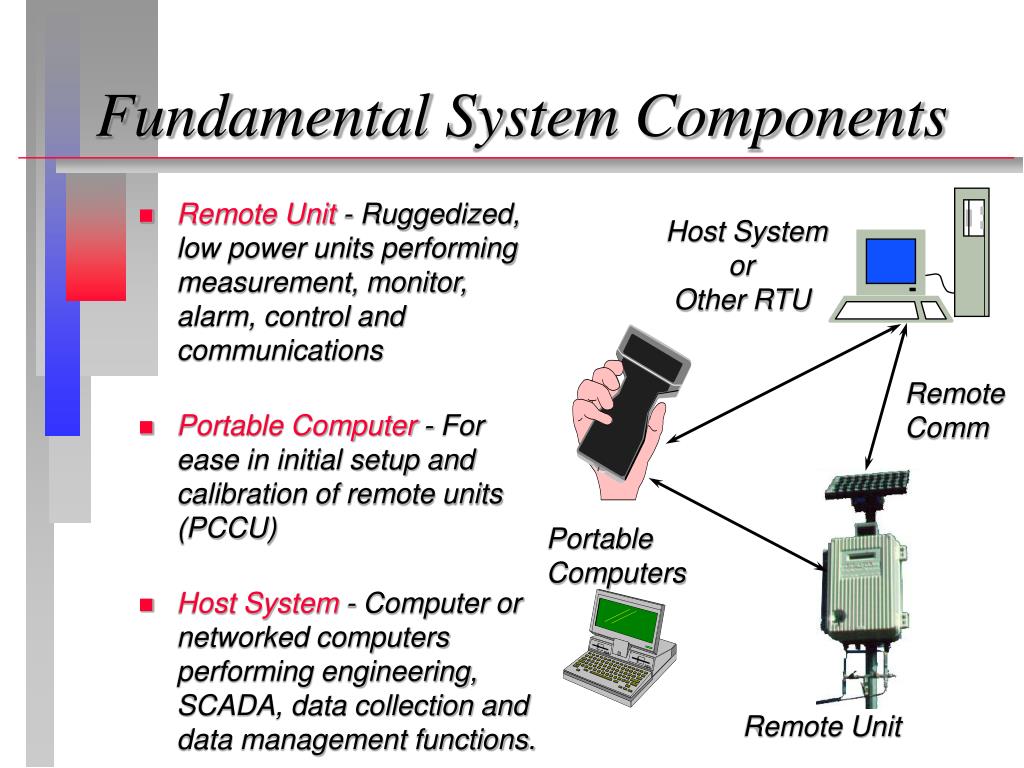 Fundamental System Components

Remote Unit - Ruggedized, low power units performing measurement, monitor, alarm, control and communications

Portable Computer - For ease in initial setup and calibration of remote units (PCCU)

Host System - Computer or networked computers performing engineering, SCADA, data collection and data management functions.

Host System or Other RTU

Remote Comm

Portable Computers

Remote Unit